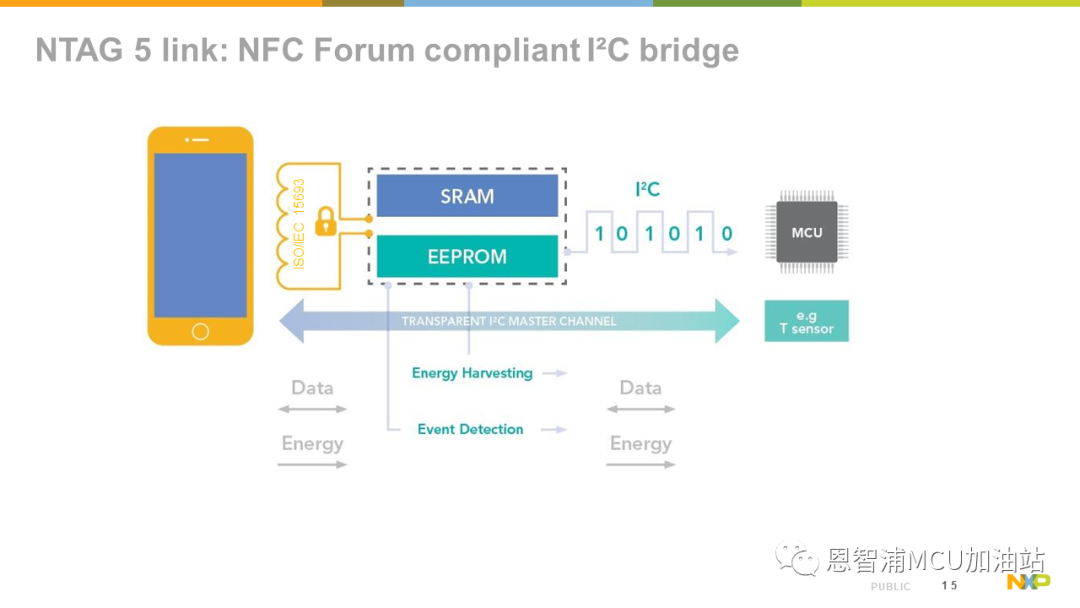 NTAG 5 link: NFC Forum compliant I²C bridge

ISO/IEC 15693

SRAM

EEPROM

I²C

1 0 1 0 1 0

MCU

TRANSPARENT I²C MASTER CHANNEL

e.g T sensor

Data

Energy

Energy Harvesting

Event Detection

Data

Energy

恩智浦MCU加油站

PUBLIC 15

NXP